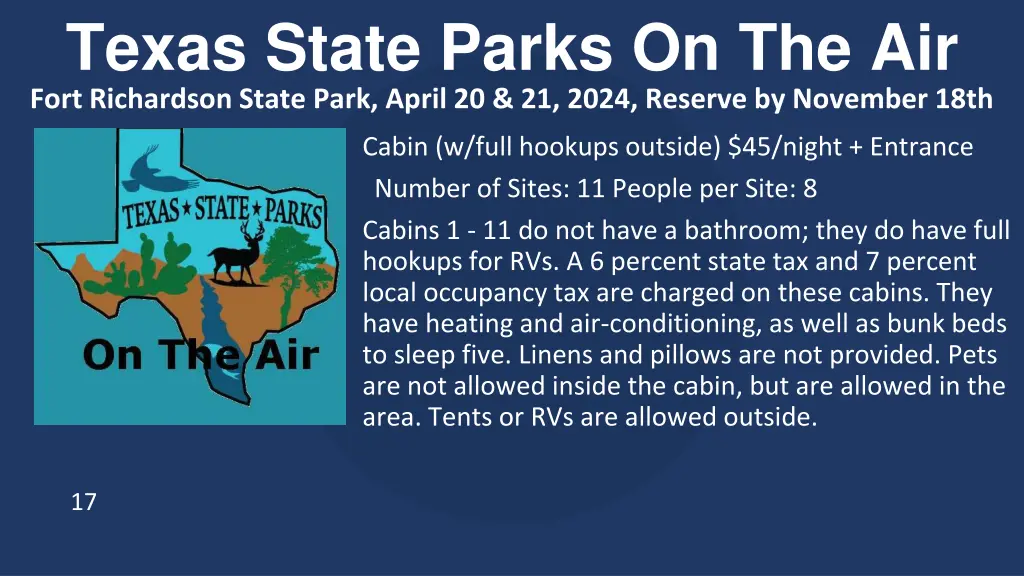 Texas State Parks On The Air
Fort Richardson State Park, April 20 & 21, 2024, Reserve by November 18th

TEXAS★STATE★PARKS
On The Air

Cabin (w/full hookups outside) $45/night + Entrance

Number of Sites: 11 People per Site: 8

Cabins 1 - 11 do not have a bathroom; they do have full hookups for RVs. A 6 percent state tax and 7 percent local occupancy tax are charged on these cabins. They have heating and air-conditioning, as well as bunk beds to sleep five. Linens and pillows are not provided. Pets are not allowed inside the cabin, but are allowed in the area. Tents or RVs are allowed outside.

17